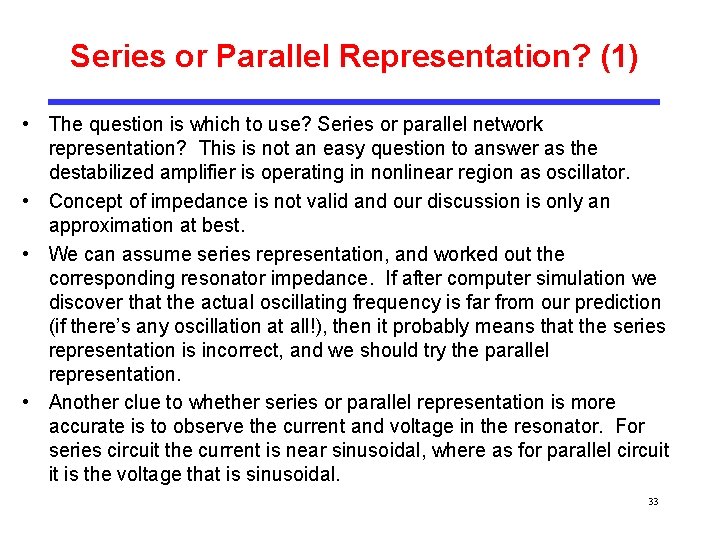 Series or Parallel Representation? (1)

• The question is which to use? Series or parallel network representation? This is not an easy question to answer as the destabilized amplifier is operating in nonlinear region as oscillator.
• Concept of impedance is not valid and our discussion is only an approximation at best.
• We can assume series representation, and worked out the corresponding resonator impedance. If after computer simulation we discover that the actual oscillating frequency is far from our prediction (if there's any oscillation at all!), then it probably means that the series representation is incorrect, and we should try the parallel representation.
• Another clue to whether series or parallel representation is more accurate is to observe the current and voltage in the resonator. For series circuit the current is near sinusoidal, where as for parallel circuit it is the voltage that is sinusoidal.

33